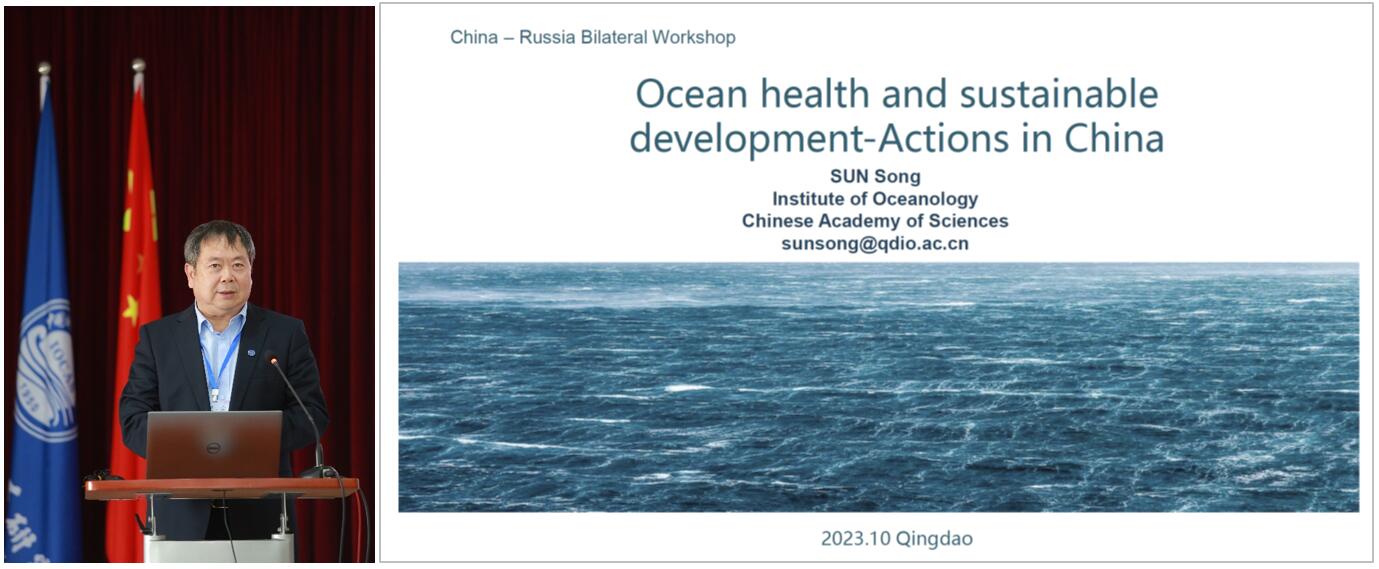 China – Russia Bilateral Workshop

Ocean health and sustainable development-Actions in China

SUN Song
Institute of Oceanology
Chinese Academy of Sciences
sunsong@qdio.ac.cn

2023.10 Qingdao